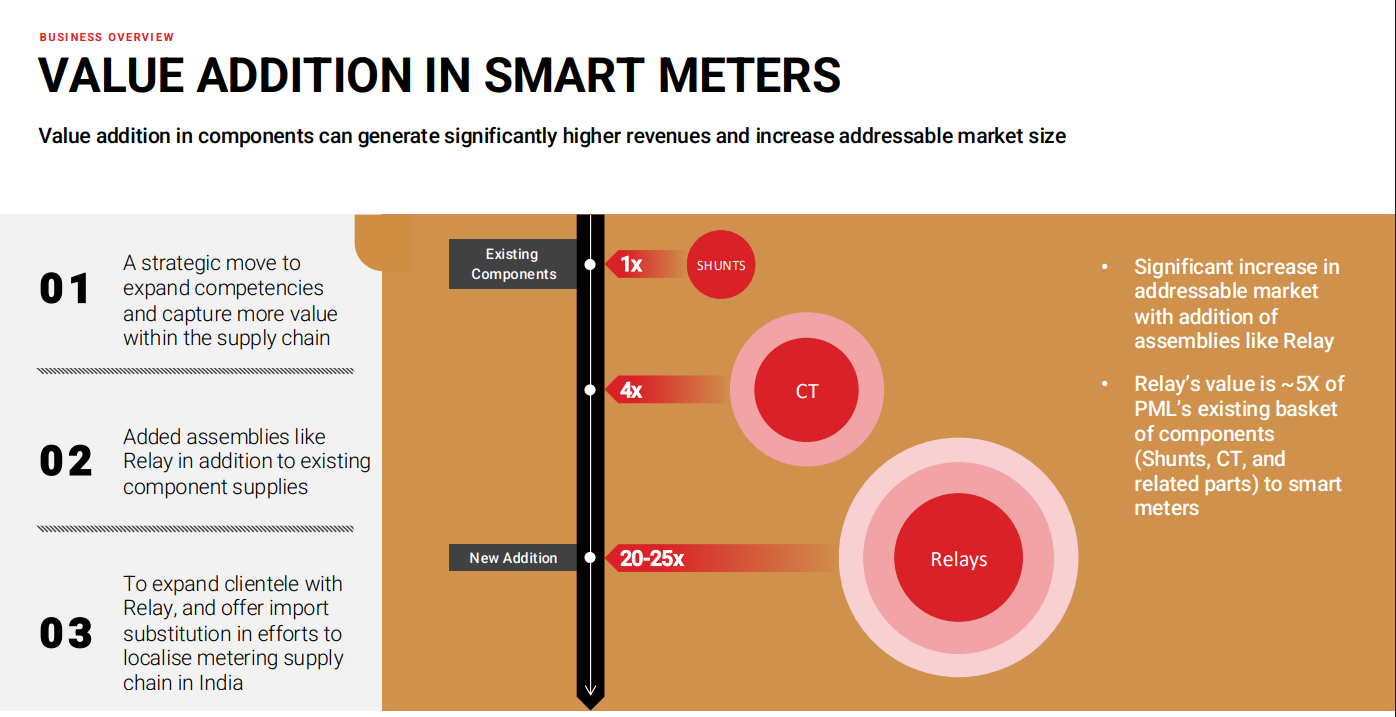 BUSINESS OVERVIEW

VALUE ADDITION IN SMART METERS

Value addition in components can generate significantly higher revenues and increase addressable market size

01 A strategic move to expand competencies and capture more value within the supply chain

02 Added assemblies like Relay in addition to existing component supplies

03 To expand clientele with Relay, and offer import substitution in efforts to localise metering supply chain in India

Existing Components

1x

SHUNTS

4x

CT

New Addition

20-25x

Relays

• Significant increase in addressable market with addition of assemblies like Relay

• Relay's value is ~5X of PML's existing basket of components (Shunts, CT, and related parts) to smart meters